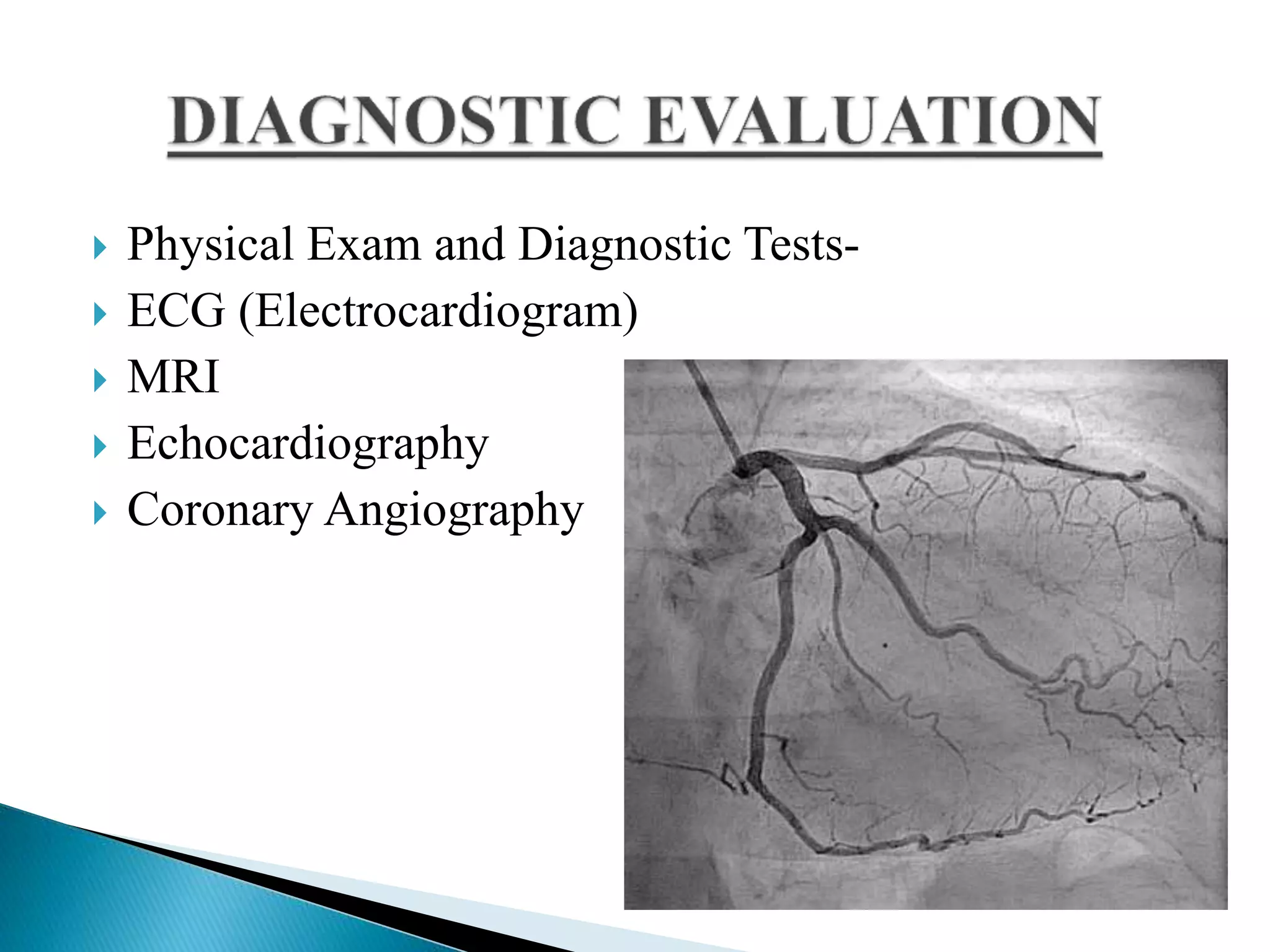 DIAGNOSTIC EVALUATION

Physical Exam and Diagnostic Tests-
ECG (Electrocardiogram)
MRI
Echocardiography
Coronary Angiography